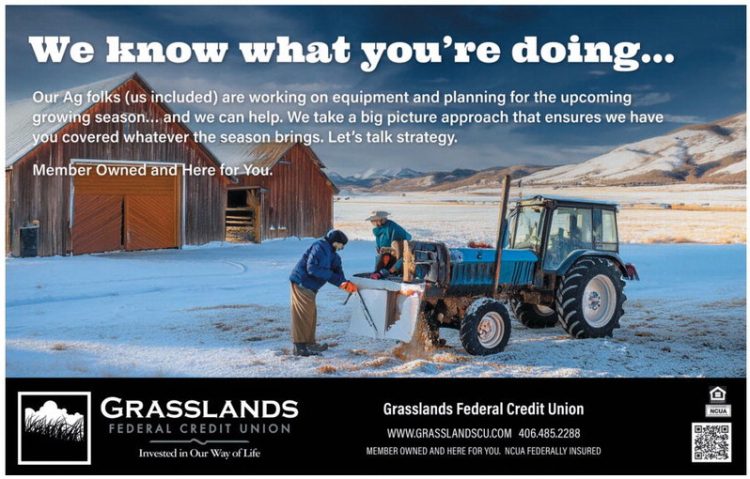 We know what you're doing...

Our Ag folks (us included) are working on equipment and planning for the upcoming growing season... and we can help. We take a big picture approach that ensures we have you covered whatever the season brings. Let's talk strategy.

Member Owned and Here for You.

GRASSLANDS
FEDERAL CREDIT UNION
Invested in Our Way of Life

Grasslands Federal Credit Union
WWW.GRASSLANDSCU.COM 406.485.2288
MEMBER OWNED AND HERE FOR YOU. NCUA FEDERALLY INSURED

NCUA